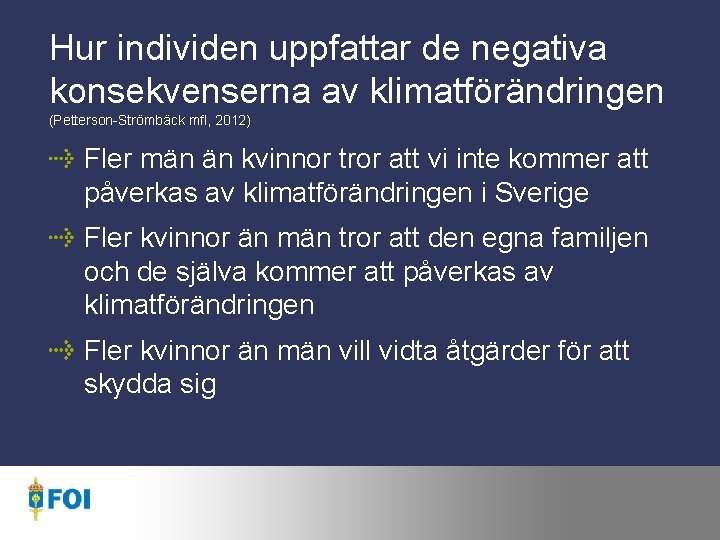 Hur individen uppfattar de negativa konsekvenserna av klimatförändringen
(Petterson-Strömbäck mfl, 2012)

Fler män än kvinnor tror att vi inte kommer att påverkas av klimatförändringen i Sverige

Fler kvinnor än män tror att den egna familjen och de själva kommer att påverkas av klimatförändringen

Fler kvinnor än män vill vidta åtgärder för att skydda sig

FOI